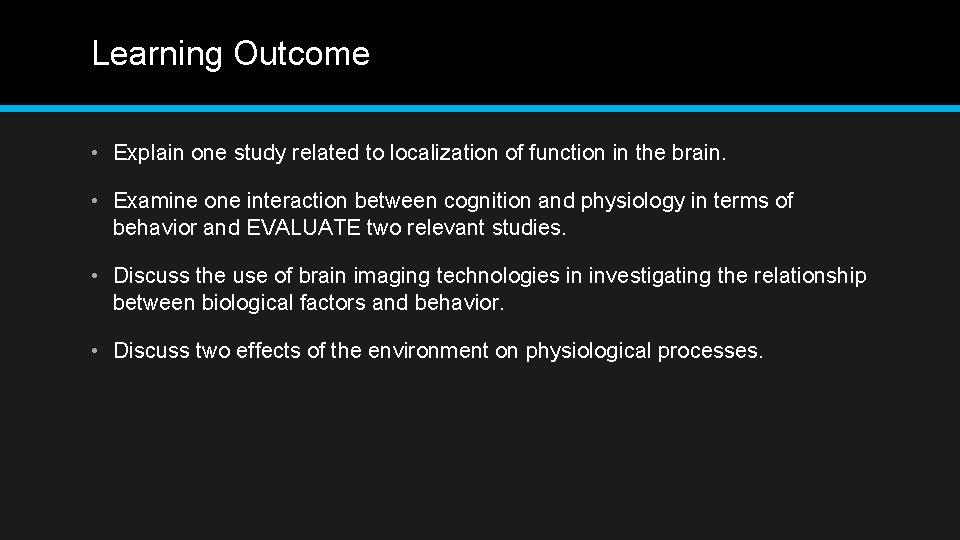 Learning Outcome

• Explain one study related to localization of function in the brain.

• Examine one interaction between cognition and physiology in terms of behavior and EVALUATE two relevant studies.

• Discuss the use of brain imaging technologies in investigating the relationship between biological factors and behavior.

• Discuss two effects of the environment on physiological processes.